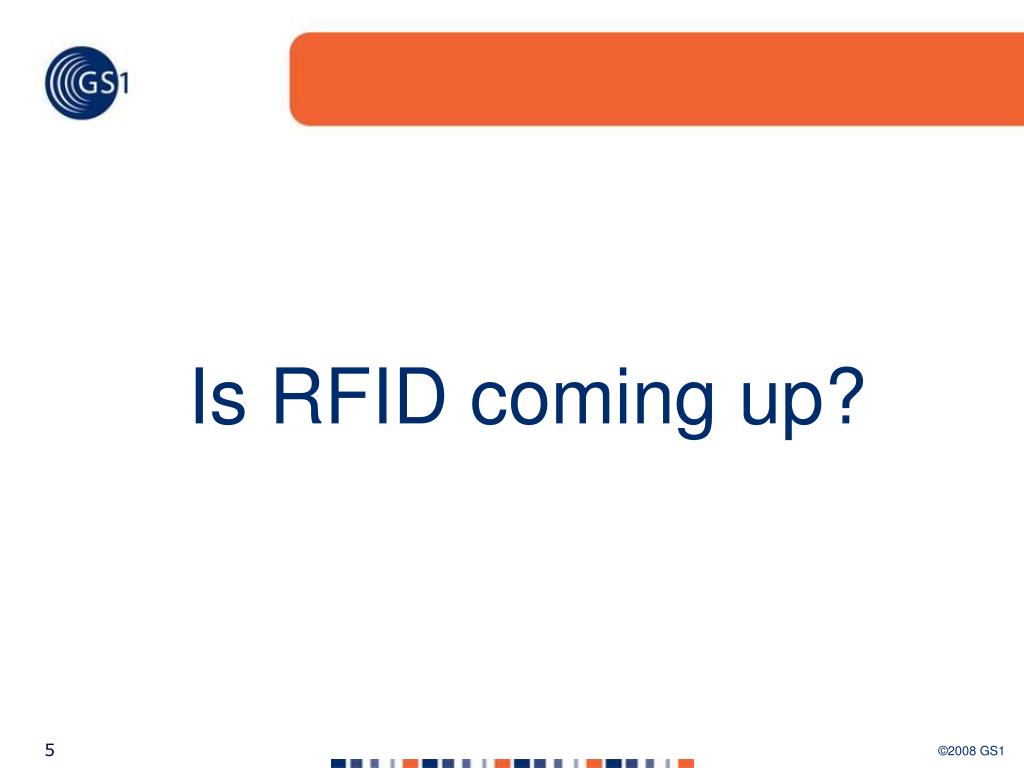 GS1

Is RFID coming up?

5

©2008 GS1